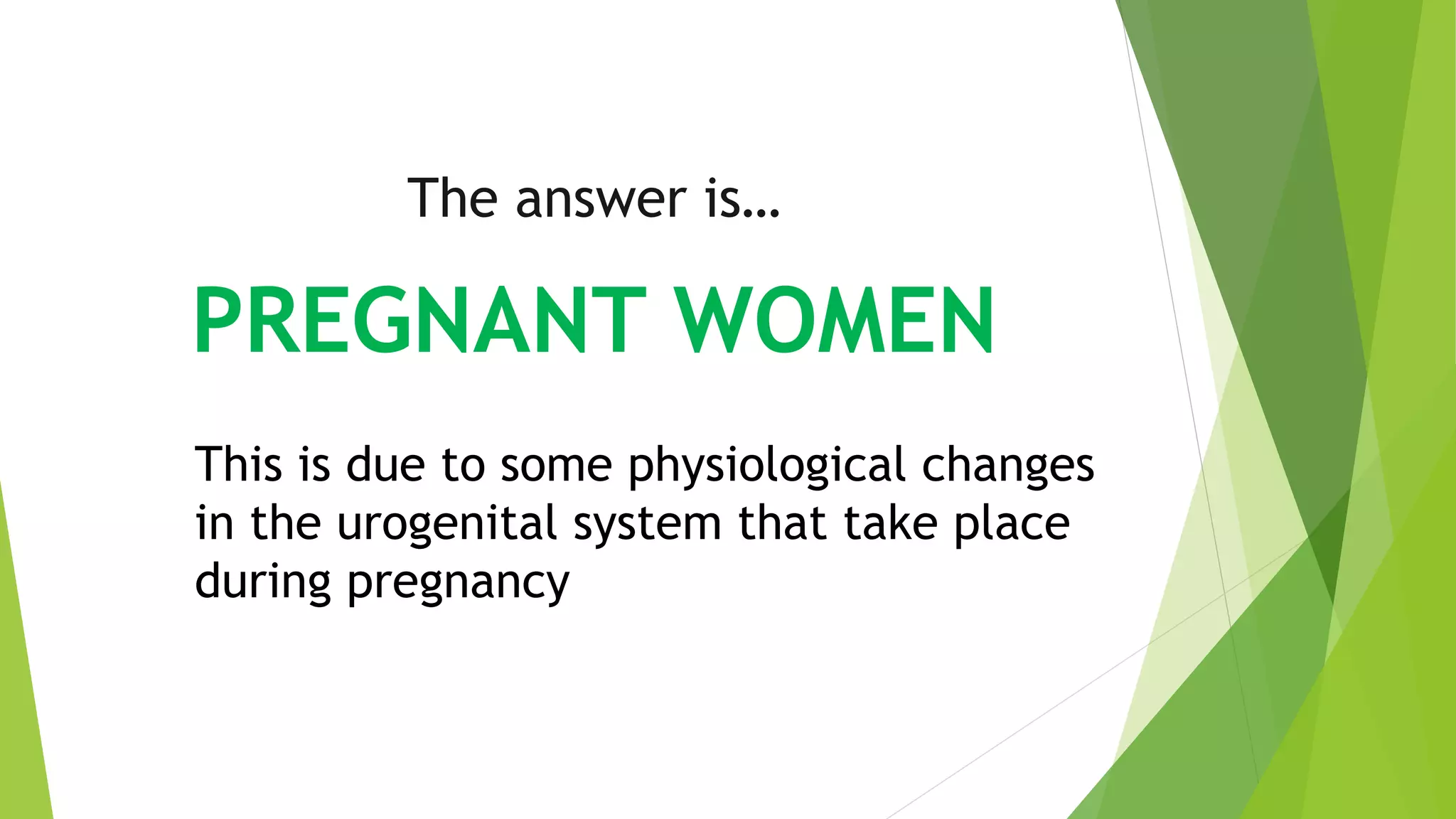 The answer is…

PREGNANT WOMEN

This is due to some physiological changes in the urogenital system that take place during pregnancy